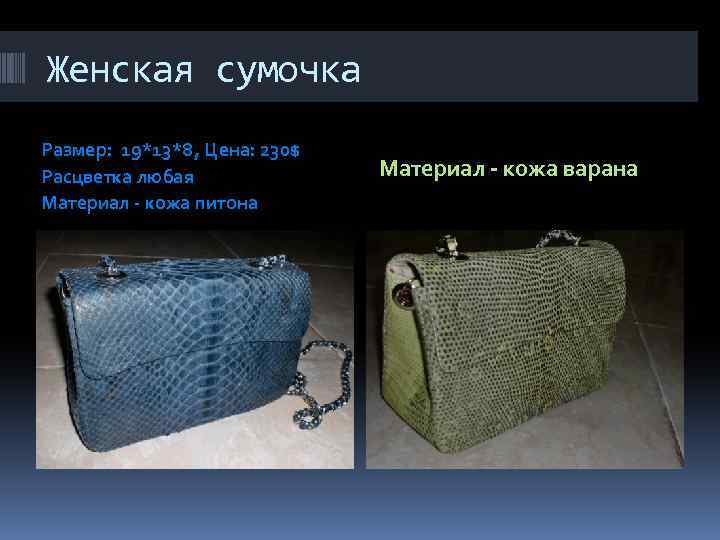 Женская сумочка

Размер: 19*13*8, Цена: 230$
Расцветка любая
Материал - кожа питона

Материал - кожа варана